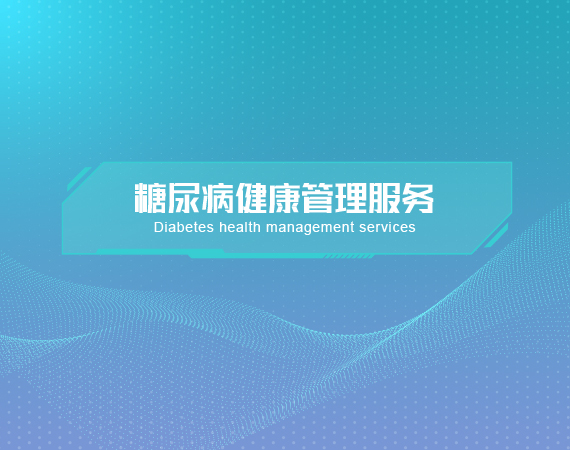 糖尿病健康管理服务
Diabetes health management services